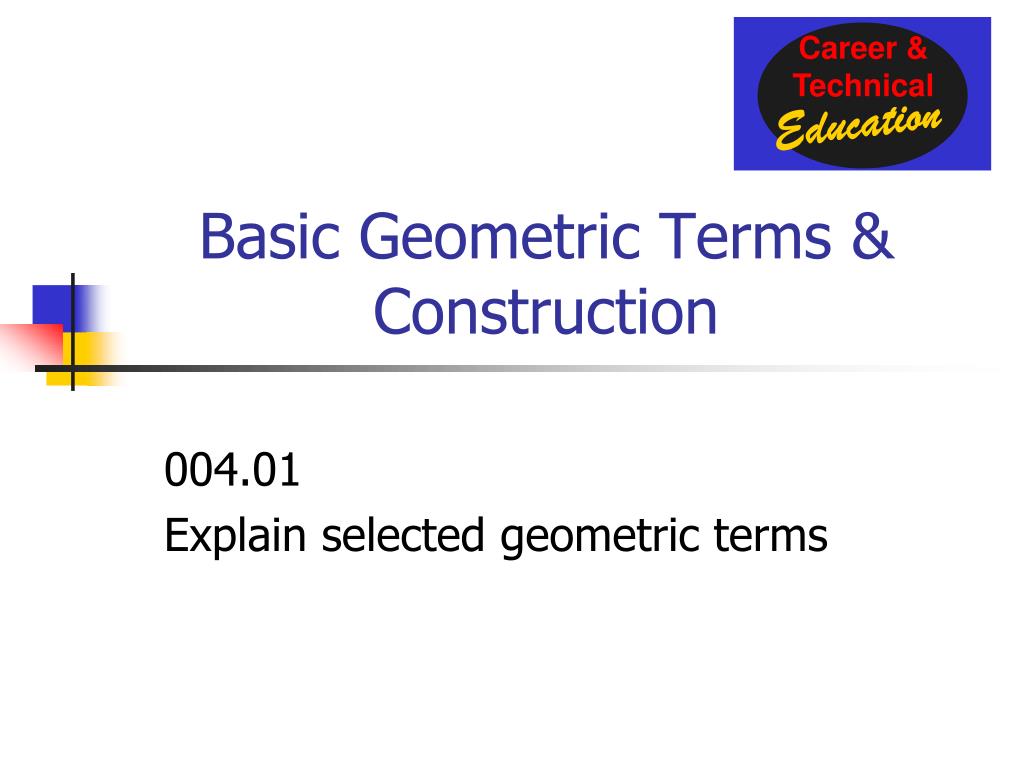 Career & Technical Education

Basic Geometric Terms & Construction

004.01
Explain selected geometric terms